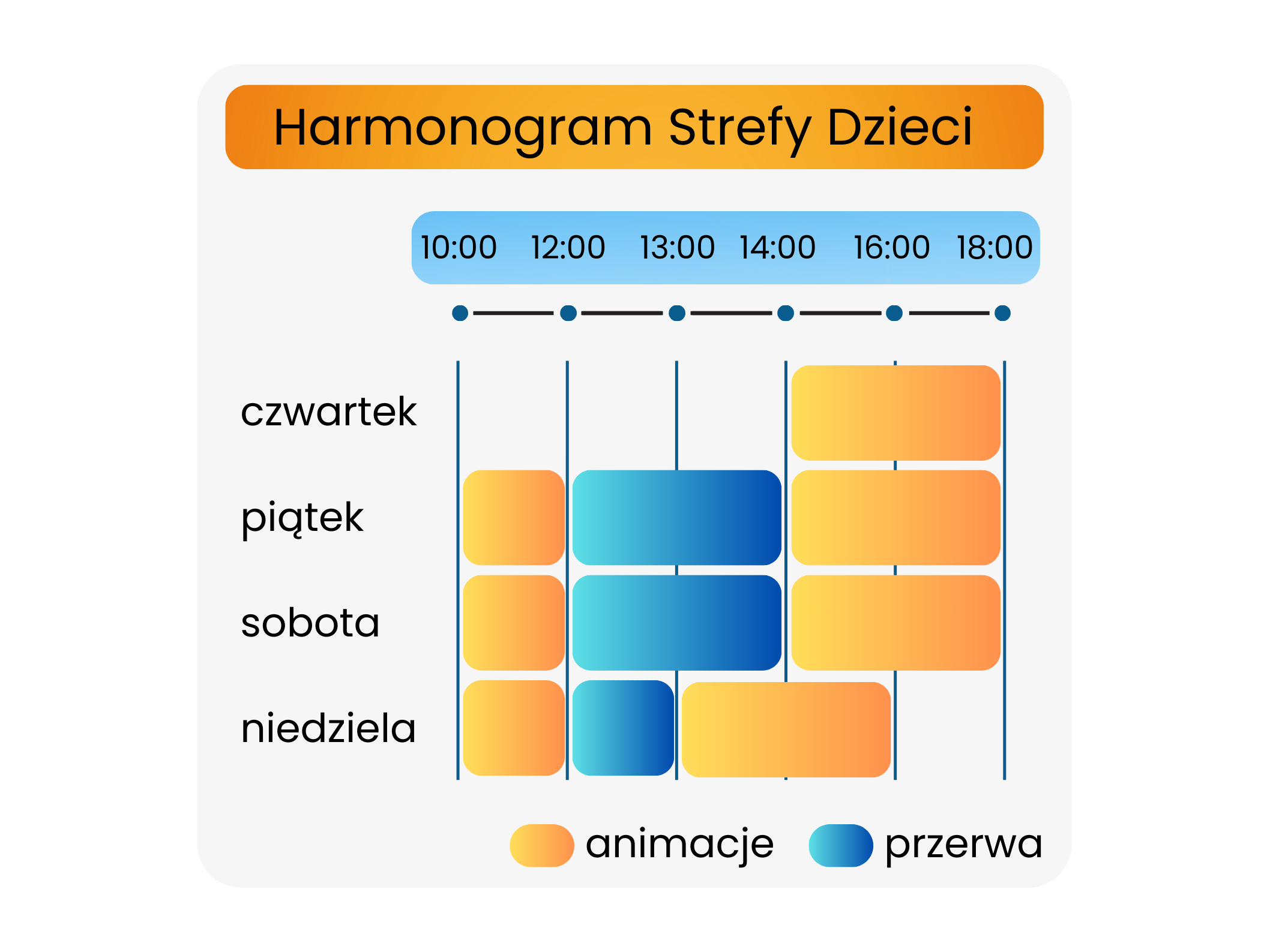 Harmonogram Strefy Dzieci

10:00 12:00 13:00 14:00 16:00 18:00

czwartek

piątek

sobota

niedziela

animacje przerwa